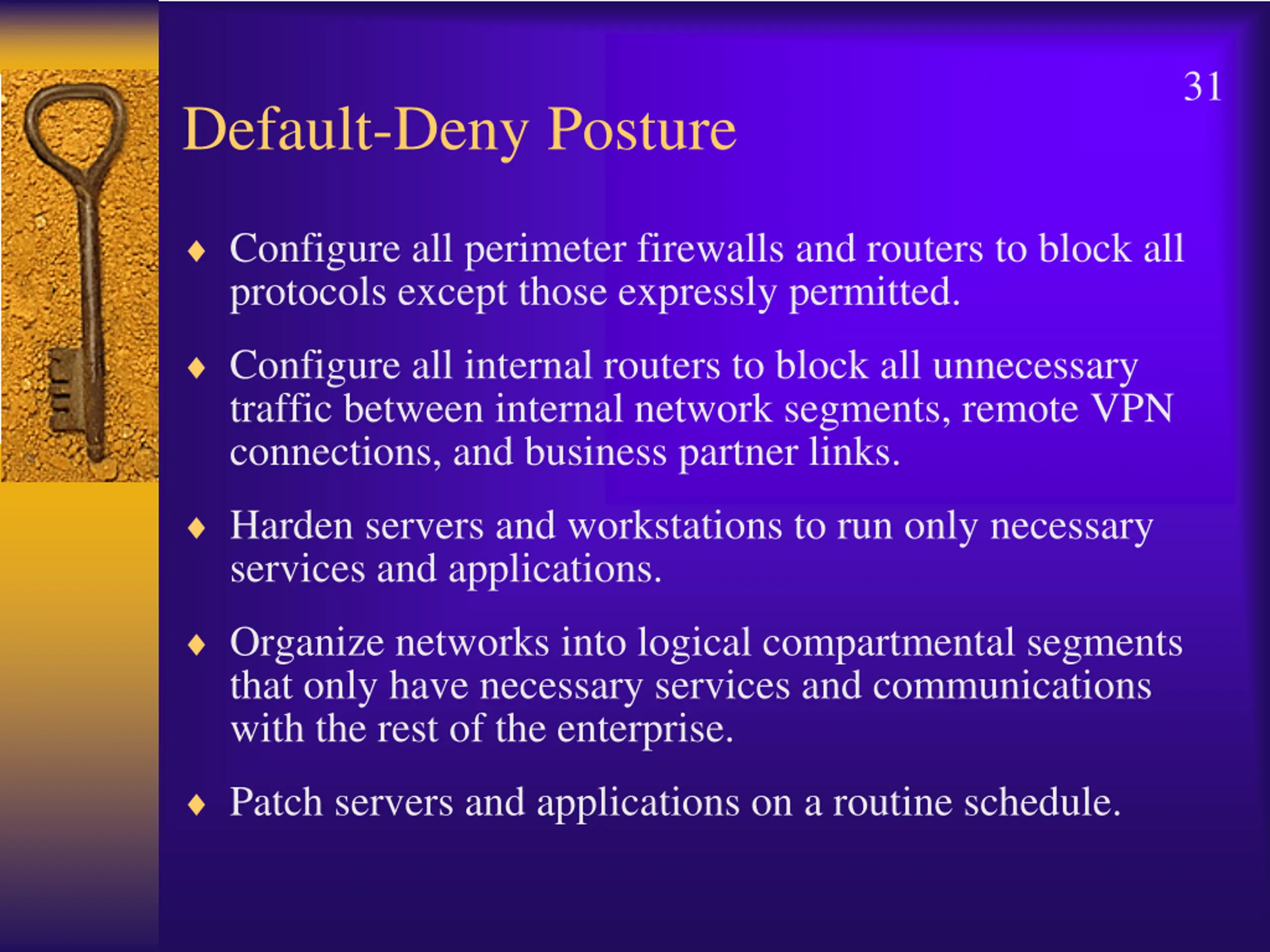 31

Default-Deny Posture

♦ Configure all perimeter firewalls and routers to block all protocols except those expressly permitted.

♦ Configure all internal routers to block all unnecessary traffic between internal network segments, remote VPN connections, and business partner links.

♦ Harden servers and workstations to run only necessary services and applications.

♦ Organize networks into logical compartmental segments that only have necessary services and communications with the rest of the enterprise.

♦ Patch servers and applications on a routine schedule.